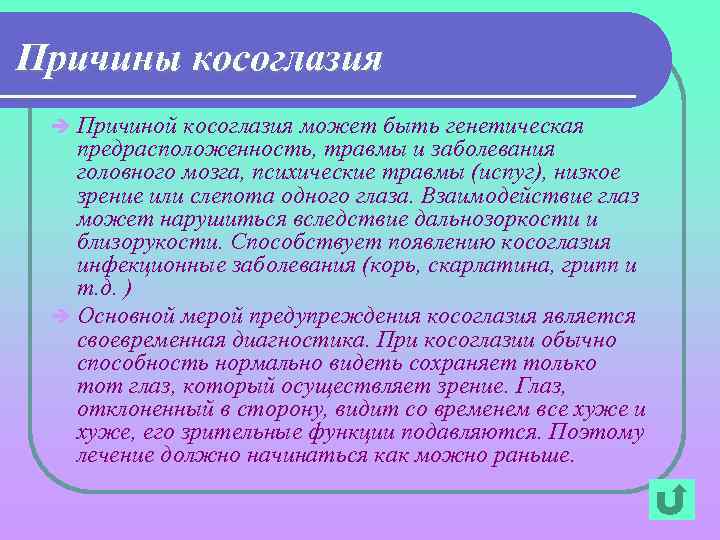 Причины косоглазия

Причиной косоглазия может быть генетическая предрасположенность, травмы и заболевания головного мозга, психические травмы (испуг), низкое зрение или слепота одного глаза. Взаимодействие глаз может нарушиться вследствие дальнозоркости и близорукости. Способствует появлению косоглазия инфекционные заболевания (корь, скарлатина, грипп и т.д. )

Основной мерой предупреждения косоглазия является своевременная диагностика. При косоглазии обычно способность нормально видеть сохраняет только тот глаз, который осуществляет зрение. Глаз, отклоненный в сторону, видит со временем все хуже и хуже, его зрительные функции подавляются. Поэтому лечение должно начинаться как можно раньше.